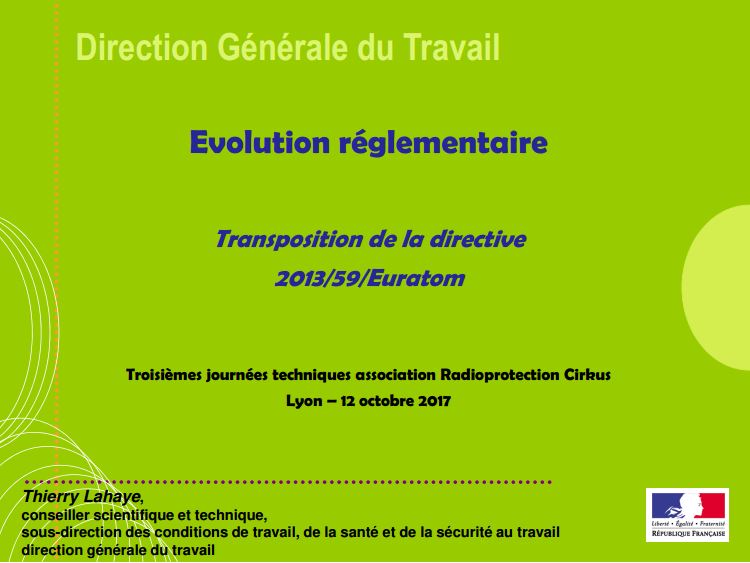 Direction Générale du Travail

Evolution réglementaire

Transposition de la directive
2013/59/Euratom

Troisièmes journées techniques association Radioprotection Cirkus
Lyon – 12 octobre 2017

Thierry Lahaye,
conseiller scientifique et technique,
sous-direction des conditions de travail, de la santé et de la sécurité au travail
direction générale du travail

Liberté • Égalité • Fraternité
RÉPUBLIQUE FRANÇAISE